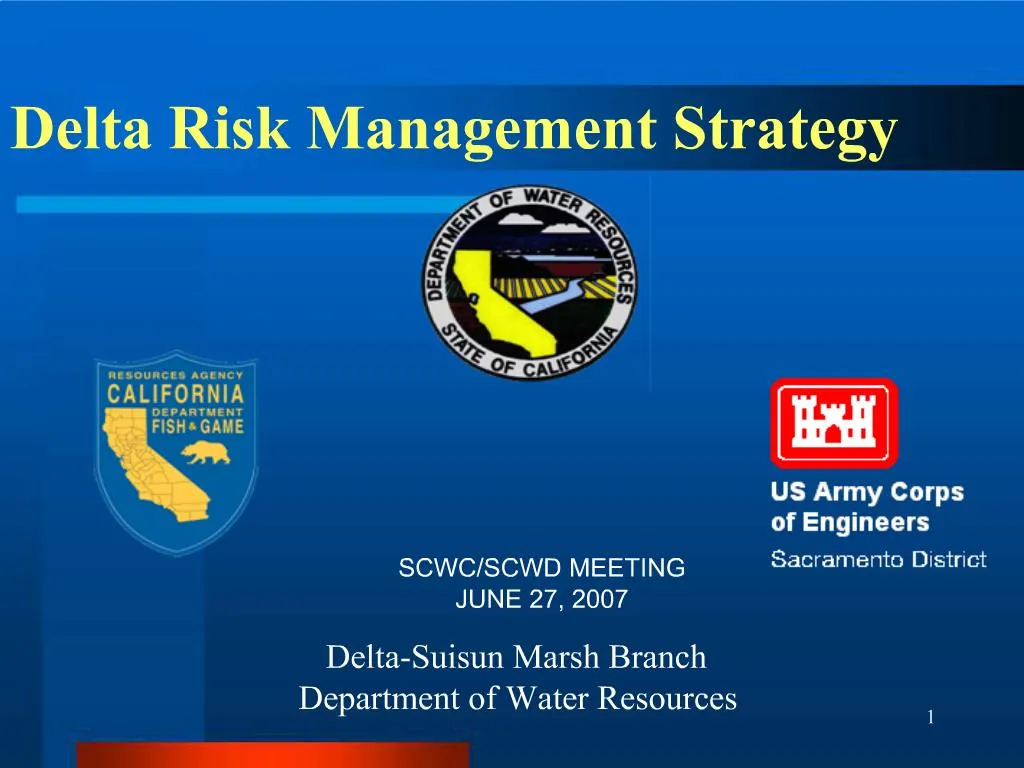 Delta Risk Management Strategy

DEPARTMENT OF WATER RESOURCES
STATE OF CALIFORNIA

RESOURCES AGENCY
CALIFORNIA
DEPARTMENT
FISH & GAME

US Army Corps
of Engineers
Sacramento District

SCWC/SCWD MEETING
JUNE 27, 2007

Delta-Suisun Marsh Branch
Department of Water Resources

1